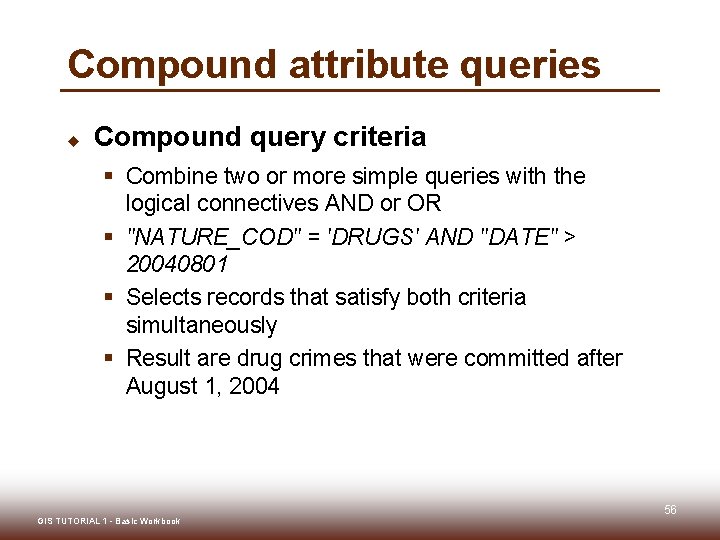 Compound attribute queries

Compound query criteria

Combine two or more simple queries with the logical connectives AND or OR

"NATURE_COD" = 'DRUGS' AND "DATE" > 20040801

Selects records that satisfy both criteria simultaneously

Result are drug crimes that were committed after August 1, 2004

GIS TUTORIAL 1 - Basic Workbook

56